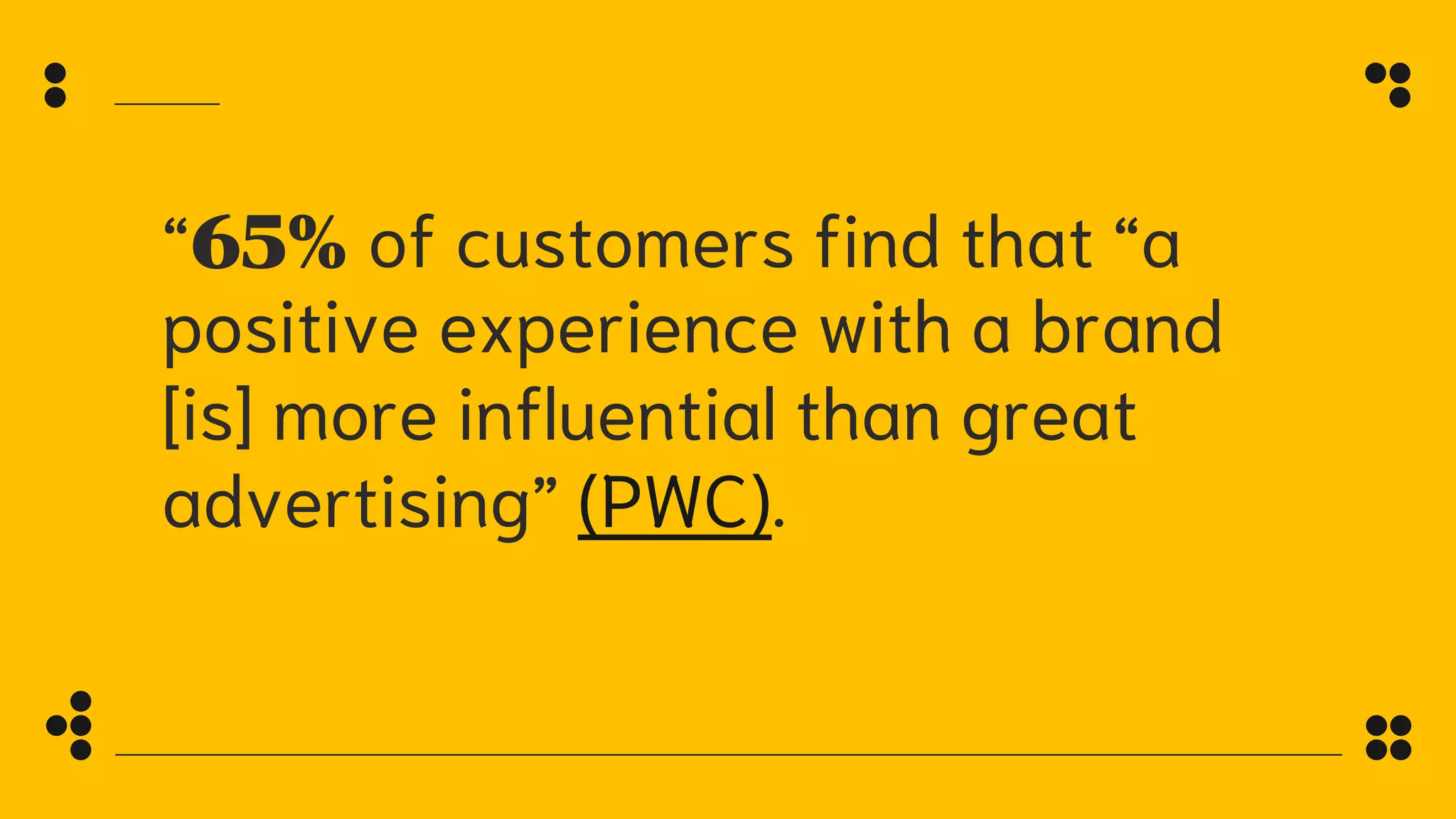 “65% of customers find that “a positive experience with a brand [is] more influential than great advertising” (PWC).